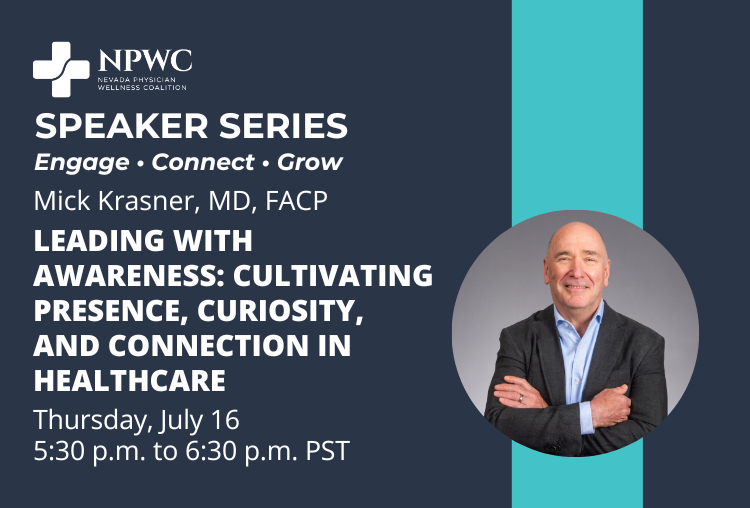 NPWC
NEVADA PHYSICIAN WELLNESS COALITION

SPEAKER SERIES
Engage • Connect • Grow

Mick Krasner, MD, FACP

LEADING WITH AWARENESS: CULTIVATING PRESENCE, CURIOSITY, AND CONNECTION IN HEALTHCARE

Thursday, July 16
5:30 p.m. to 6:30 p.m. PST